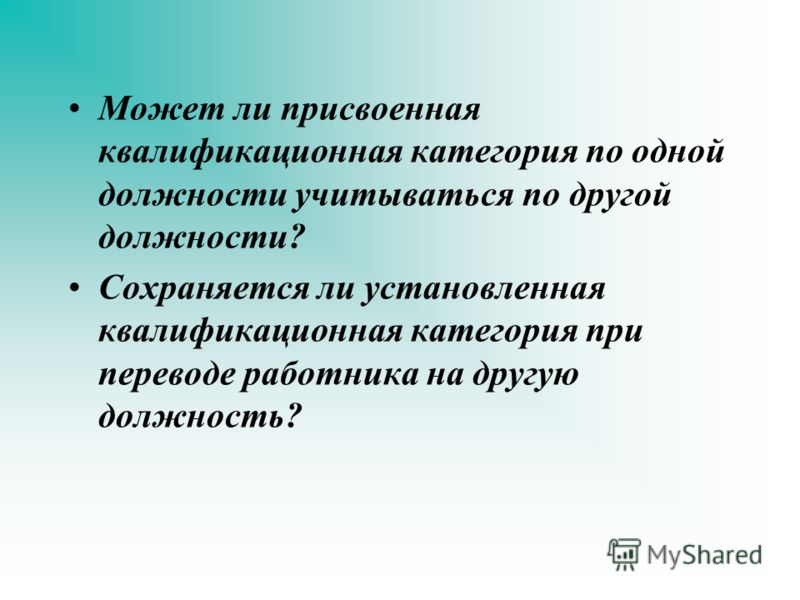 • Может ли присвоенная квалификационная категория по одной должности учитываться по другой должности?

• Сохраняется ли установленная квалификационная категория при переводе работника на другую должность?

MyShared